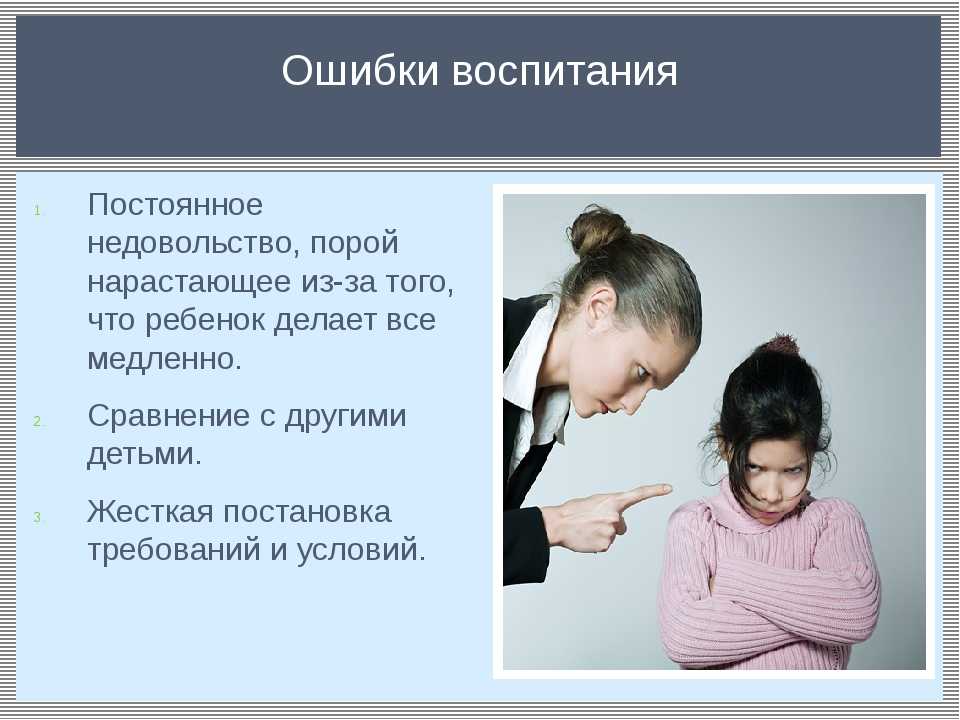 Ошибки воспитания

1. Постоянное недовольство, порой нарастающее из-за того, что ребенок делает все медленно.

2. Сравнение с другими детьми.

3. Жесткая постановка требований и условий.